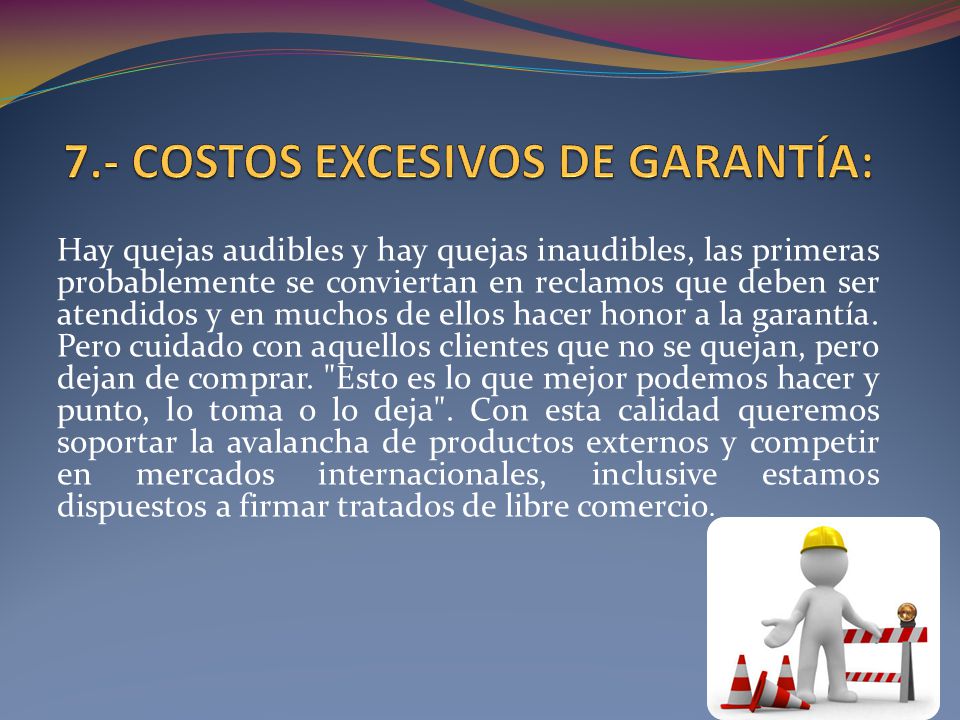 7.- COSTOS EXCESIVOS DE GARANTÍA:

Hay quejas audibles y hay quejas inaudibles, las primeras probablemente se conviertan en reclamos que deben ser atendidos y en muchos de ellos hacer honor a la garantía. Pero cuidado con aquellos clientes que no se quejan, pero dejan de comprar. "Esto es lo que mejor podemos hacer y punto, lo toma o lo deja". Con esta calidad queremos soportar la avalancha de productos externos y competir en mercados internacionales, inclusive estamos dispuestos a firmar tratados de libre comercio.